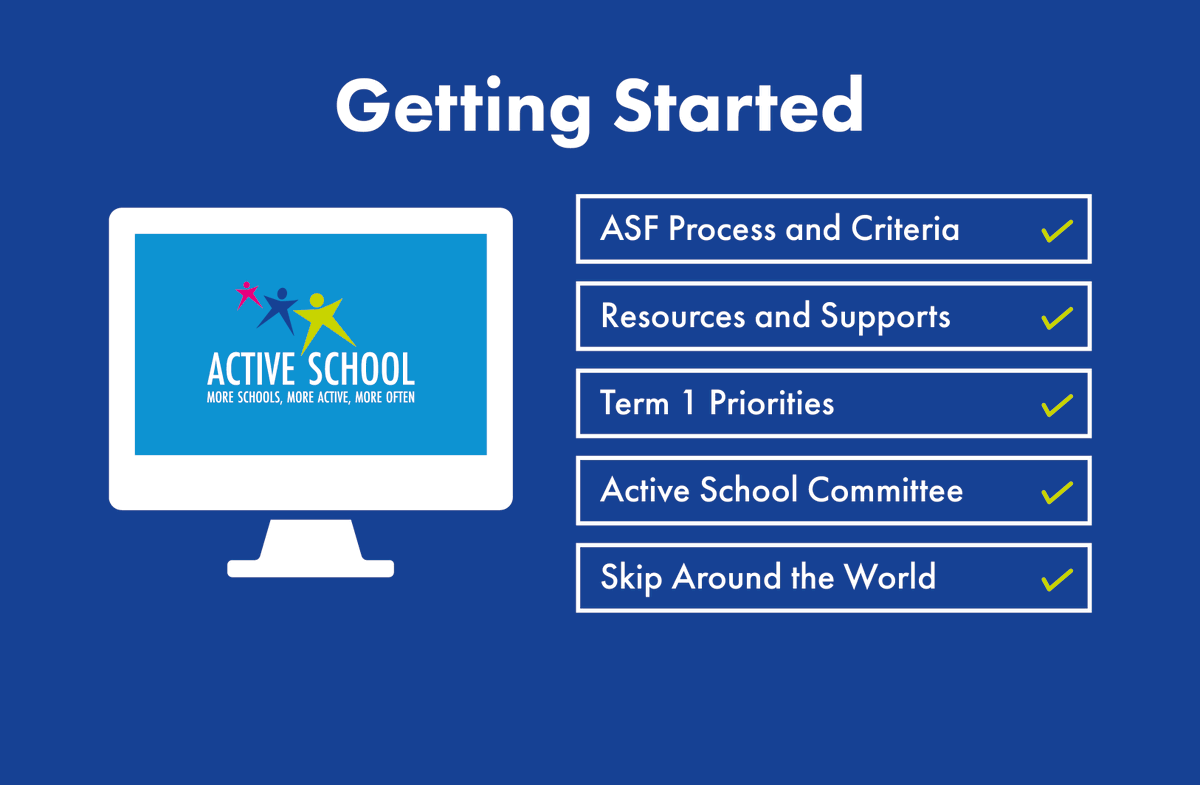 Getting Started

ACTIVE SCHOOL
MORE SCHOOLS, MORE ACTIVE, MORE OFTEN

ASF Process and Criteria ✓

Resources and Supports ✓

Term 1 Priorities ✓

Active School Committee ✓

Skip Around the World ✓